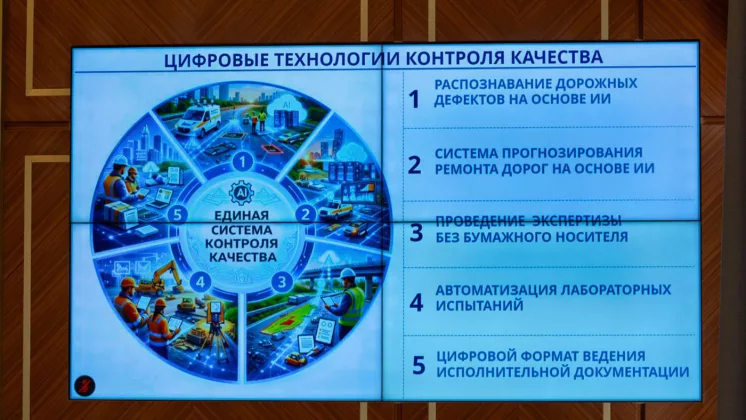 ЦИФРОВЫЕ ТЕХНОЛОГИИ КОНТРОЛЯ КАЧЕСТВА

AI

1

2

3

4

5

AI

ЕДИНАЯ СИСТЕМА КОНТРОЛЯ КАЧЕСТВА

1 РАСПОЗНАВАНИЕ ДОРОЖНЫХ ДЕФЕКТОВ НА ОСНОВЕ ИИ

2 СИСТЕМА ПРОГНОЗИРОВАНИЯ РЕМОНТА ДОРОГ НА ОСНОВЕ ИИ

3 ПРОВЕДЕНИЕ ЭКСПЕРТИЗЫ БЕЗ БУМАЖНОГО НОСИТЕЛЯ

4 АВТОМАТИЗАЦИЯ ЛАБОРАТОРНЫХ ИСПЫТАНИЙ

5 ЦИФРОВОЙ ФОРМАТ ВЕДЕНИЯ ИСПОЛНИТЕЛЬНОЙ ДОКУМЕНТАЦИИ